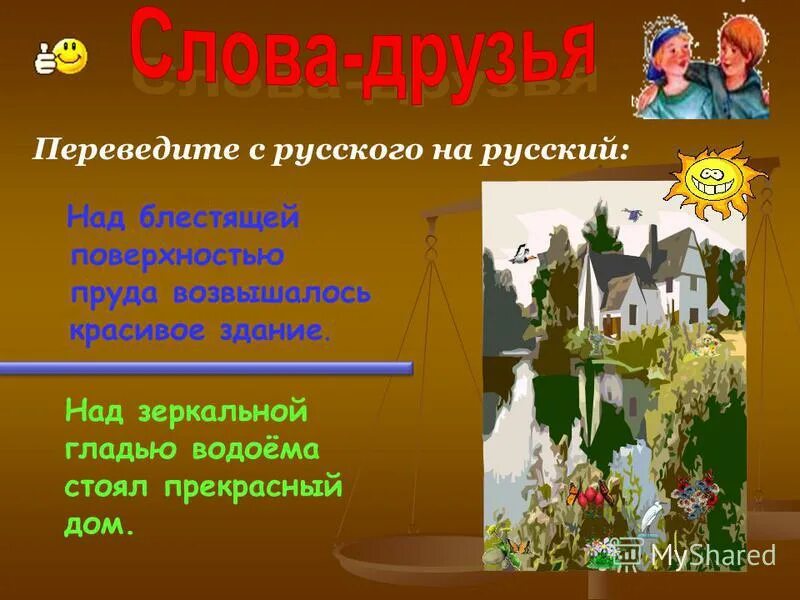 Слова-друзья

Переведите с русского на русский:

Над блестящей поверхностью пруда возвышалось красивое здание.

Над зеркальной гладью водоёма стоял прекрасный дом.

MyShared